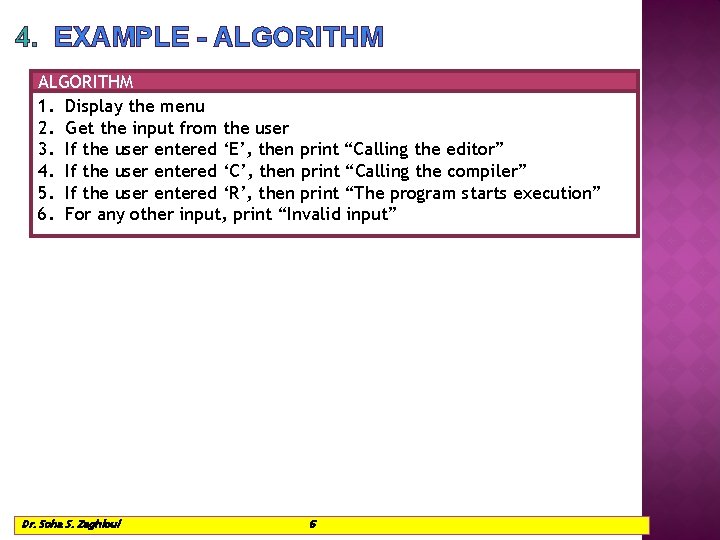 4. EXAMPLE – ALGORITHM

ALGORITHM

1. Display the menu
2. Get the input from the user
3. If the user entered ‘E’, then print “Calling the editor”
4. If the user entered ‘C’, then print “Calling the compiler”
5. If the user entered ‘R’, then print “The program starts execution”
6. For any other input, print “Invalid input”

Dr. Soha S. Zaghloul 6